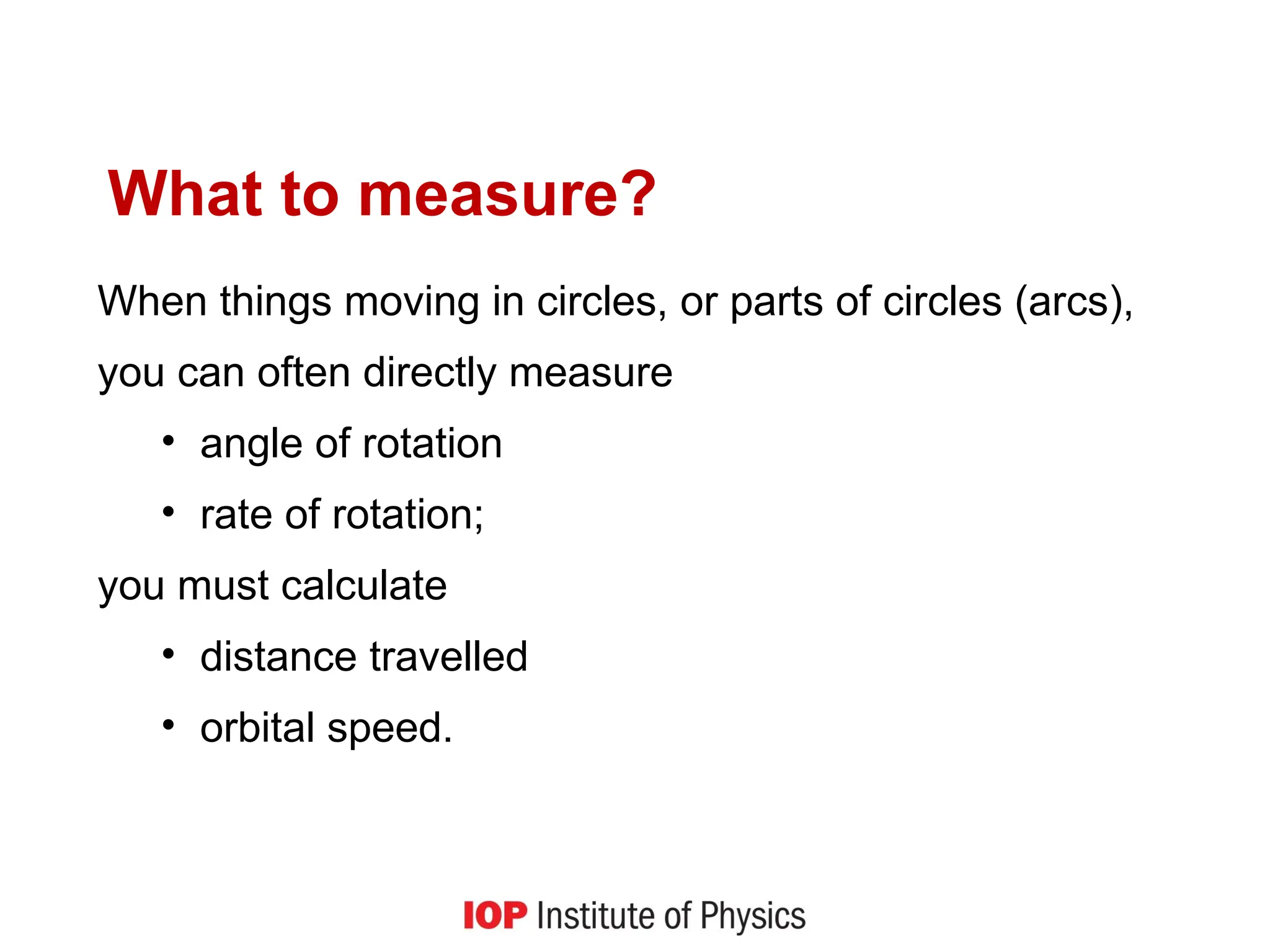 What to measure?

When things moving in circles, or parts of circles (arcs), you can often directly measure

• angle of rotation
• rate of rotation;

you must calculate

• distance travelled
• orbital speed.

IOP Institute of Physics